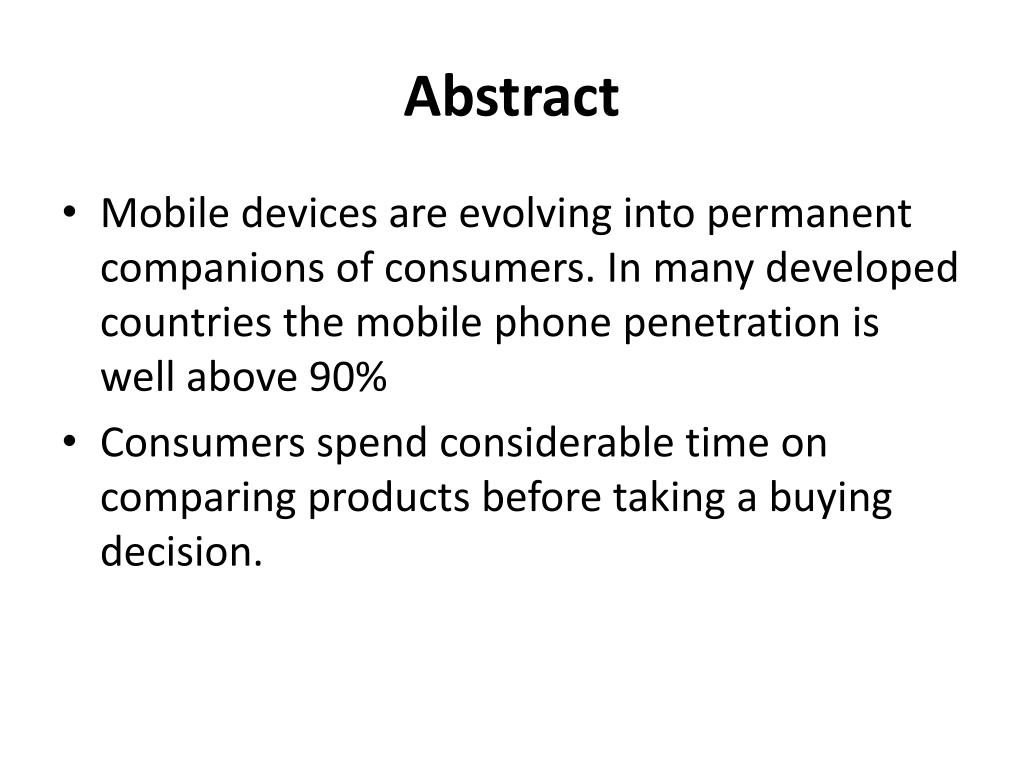 Abstract

• Mobile devices are evolving into permanent companions of consumers. In many developed countries the mobile phone penetration is well above 90%

• Consumers spend considerable time on comparing products before taking a buying decision.